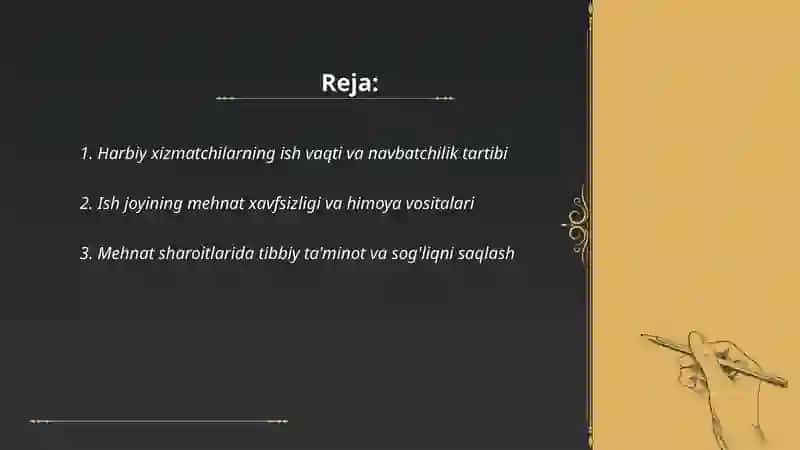 Reja:

1. Harbiy xizmatchilarning ish vaqti va navbatchilik tartibi

2. Ish joyining mehnat xavfsizligi va himoya vositalari

3. Mehnat sharoitlarida tibbiy ta'minot va sog'liqni saqlash